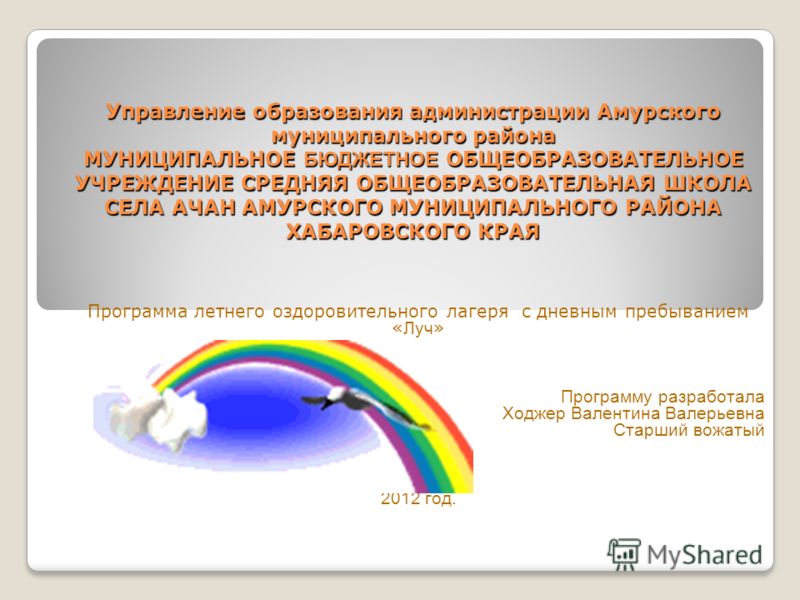 Управление образования администрации Амурского муниципального района
МУНИЦИПАЛЬНОЕ БЮДЖЕТНОЕ ОБЩЕОБРАЗОВАТЕЛЬНОЕ УЧРЕЖДЕНИЕ СРЕДНЯЯ ОБЩЕОБРАЗОВАТЕЛЬНАЯ ШКОЛА СЕЛА АЧАН АМУРСКОГО МУНИЦИПАЛЬНОГО РАЙОНА ХАБАРОВСКОГО КРАЯ

Программа летнего оздоровительного лагеря с дневным пребыванием «Луч»

Программу разработала
Ходжер Валентина Валерьевна
Старший вожатый

2012 год.

MyShared